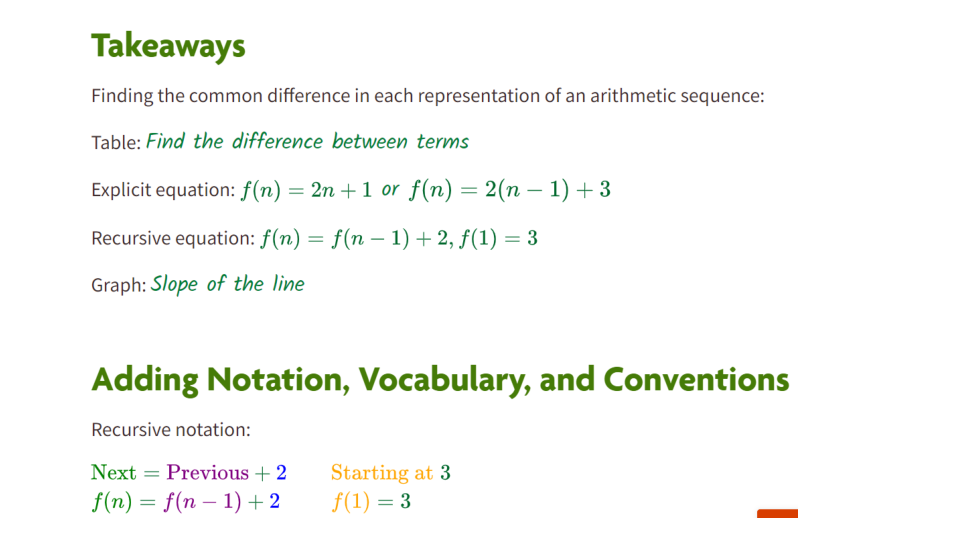 Takeaways

Finding the common difference in each representation of an arithmetic sequence:

Table: Find the difference between terms

Explicit equation: $f(n) = 2n + 1$ or $f(n) = 2(n - 1) + 3$

Recursive equation: $f(n) = f(n - 1) + 2, f(1) = 3$

Graph: Slope of the line

Adding Notation, Vocabulary, and Conventions

Recursive notation:

$\text{Next} = \text{Previous} + 2$ $\text{Starting at } 3$
$f(n) = f(n - 1) + 2$ $f(1) = 3$